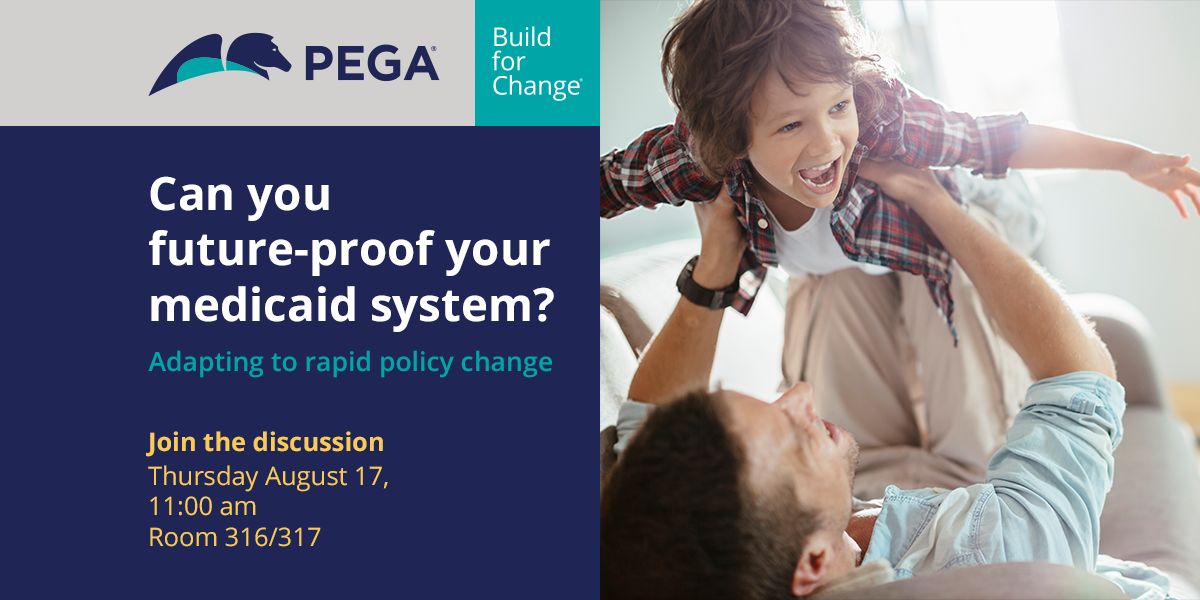 PEGA®

Build for Change®

Can you future-proof your medicaid system?

Adapting to rapid policy change

Join the discussion
Thursday August 17, 11:00 am
Room 316/317